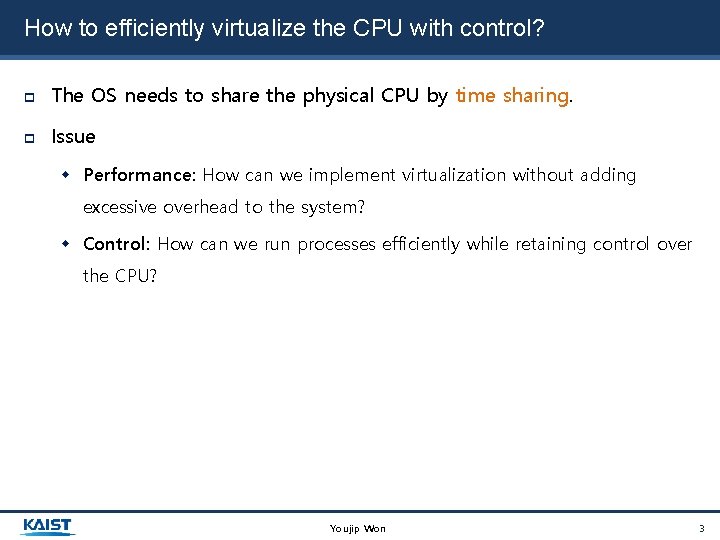 How to efficiently virtualize the CPU with control?

The OS needs to share the physical CPU by time sharing.

Issue

Performance: How can we implement virtualization without adding excessive overhead to the system?

Control: How can we run processes efficiently while retaining control over the CPU?

KAIST

Youjip Won

3